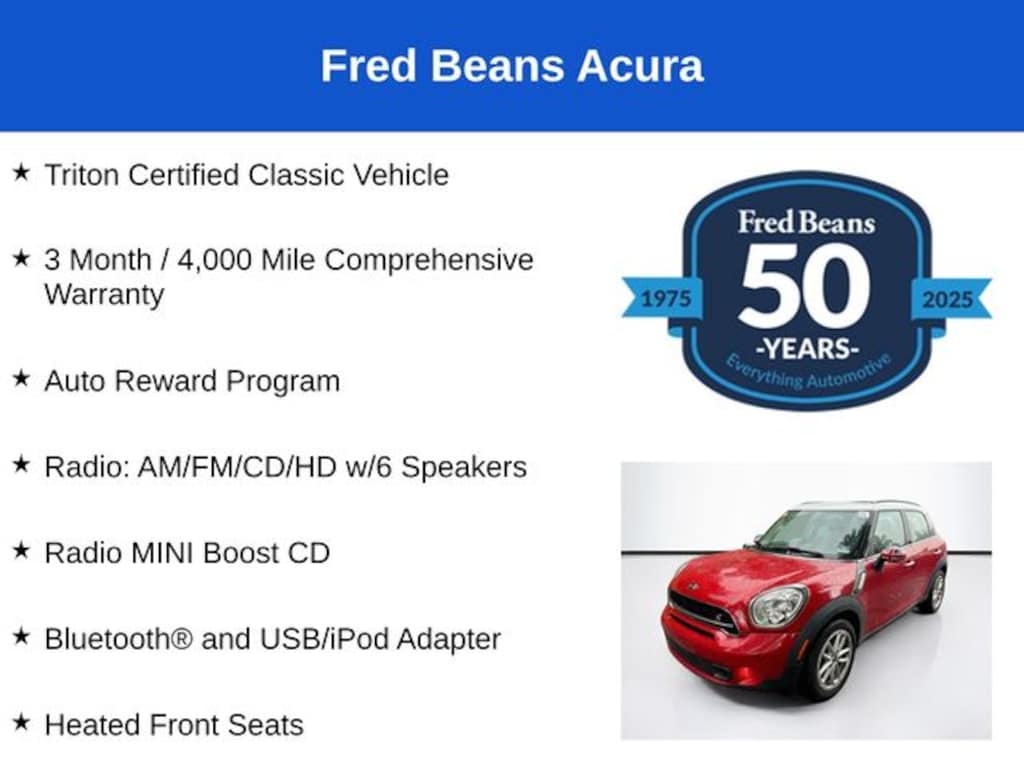 Fred Beans Acura

★ Triton Certified Classic Vehicle

★ 3 Month / 4,000 Mile Comprehensive Warranty

★ Auto Reward Program

★ Radio: AM/FM/CD/HD w/6 Speakers

★ Radio MINI Boost CD

★ Bluetooth® and USB/iPod Adapter

★ Heated Front Seats

Fred Beans
1975 50 2025
-YEARS-
Everything Automotive